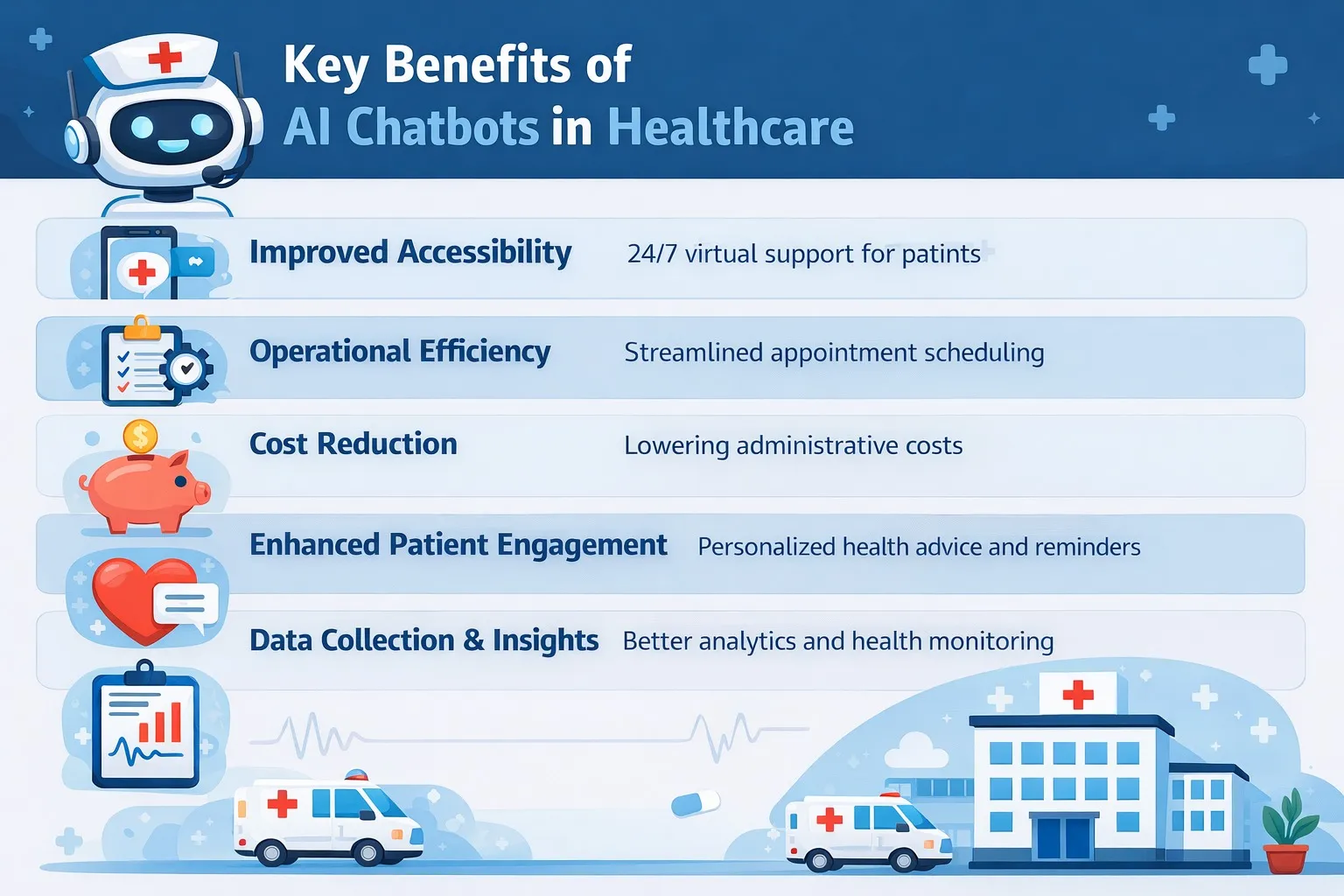 Key Benefits of
AI Chatbots in Healthcare

Improved Accessibility 24/7 virtual support for patints

Operational Efficiency Streamlined appointment scheduling

Cost Reduction Lowering administrative costs

Enhanced Patient Engagement Personalized health advice and reminders

Data Collection & Insights Better analytics and health monitoring